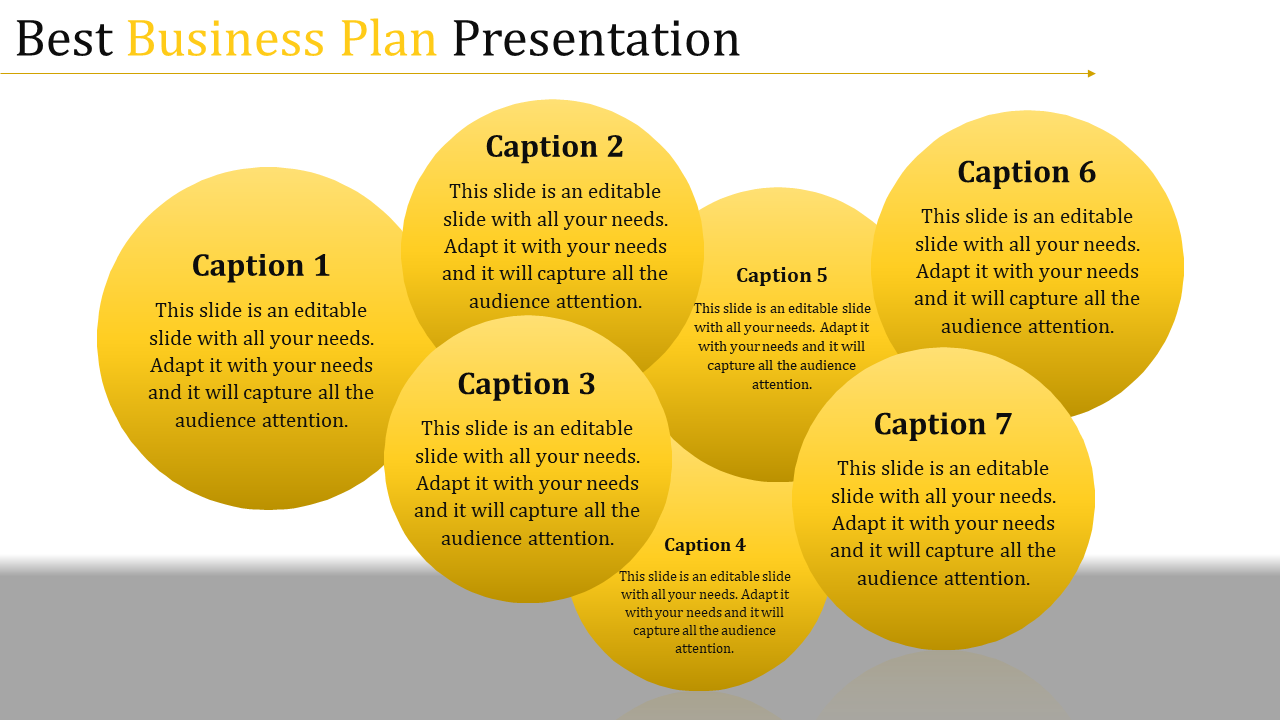 Best Business Plan Presentation

Caption 1
This slide is an editable slide with all your needs. Adapt it with your needs and it will capture all the audience attention.

Caption 2
This slide is an editable slide with all your needs. Adapt it with your needs and it will capture all the audience attention.

Caption 3
This slide is an editable slide with all your needs. Adapt it with your needs and it will capture all the audience attention.

Caption 4
This slide is an editable slide with all your needs. Adapt it with your needs and it will capture all the audience attention.

Caption 5
This slide is an editable slide with all your needs. Adapt it with your needs and it will capture all the audience attention.

Caption 6
This slide is an editable slide with all your needs. Adapt it with your needs and it will capture all the audience attention.

Caption 7
This slide is an editable slide with all your needs. Adapt it with your needs and it will capture all the audience attention.